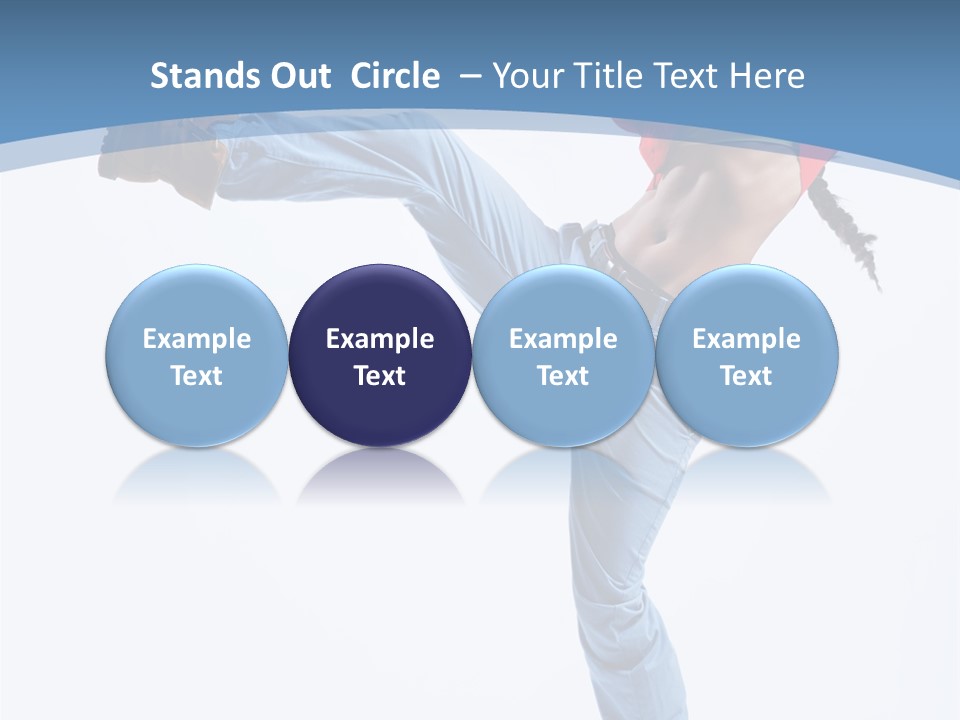 Stands Out Circle – Your Title Text Here

Example Text

Example Text

Example Text

Example Text